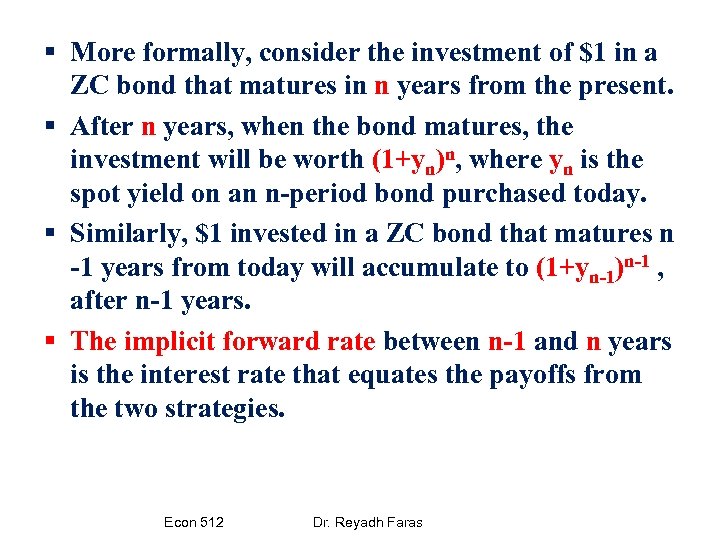 ▪ More formally, consider the investment of \$1 in a ZC bond that matures in n years from the present.

▪ After n years, when the bond matures, the investment will be worth $(1+y_n)^n$, where $y_n$ is the spot yield on an n-period bond purchased today.

▪ Similarly, \$1 invested in a ZC bond that matures n -1 years from today will accumulate to $(1+y_{n-1})^{n-1}$ , after n-1 years.

▪ The implicit forward rate between n-1 and n years is the interest rate that equates the payoffs from the two strategies.

Econ 512 Dr. Reyadh Faras